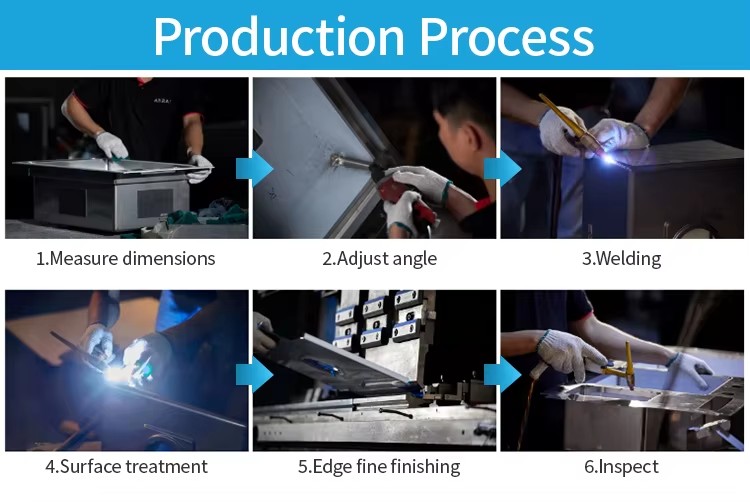 Production Process

1.Measure dimensions

2.Adjust angle

3.Welding

4.Surface treatment

5.Edge fine finishing

6.Inspect